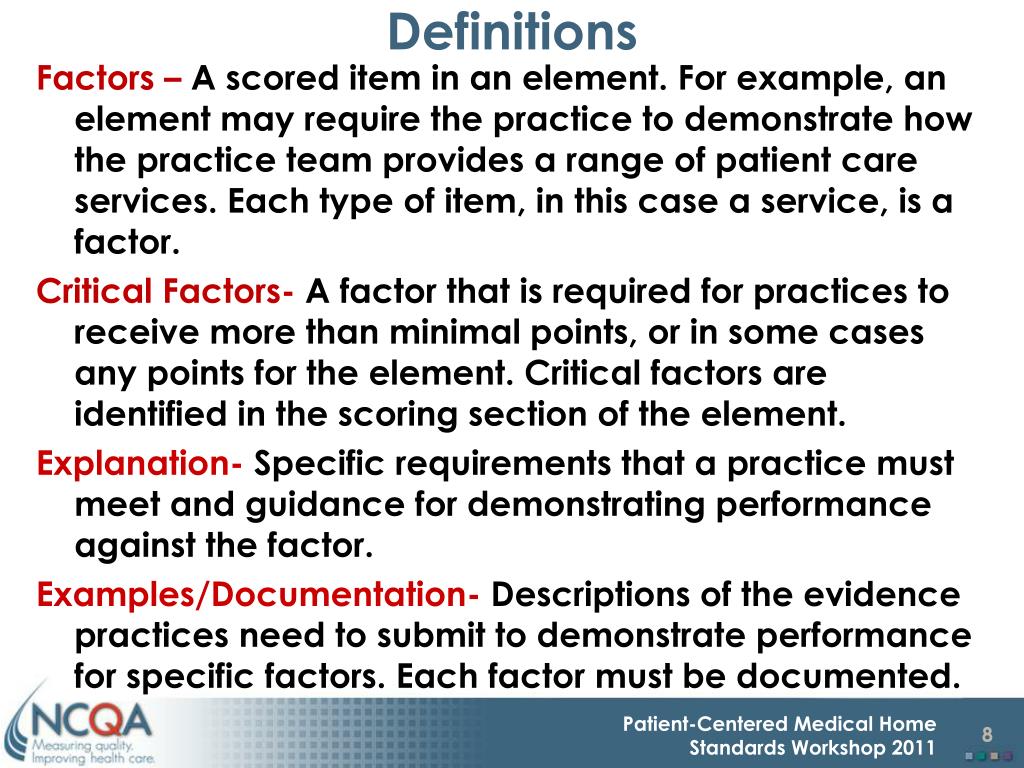 Definitions

Factors – A scored item in an element. For example, an element may require the practice to demonstrate how the practice team provides a range of patient care services. Each type of item, in this case a service, is a factor.

Critical Factors- A factor that is required for practices to receive more than minimal points, or in some cases any points for the element. Critical factors are identified in the scoring section of the element.

Explanation- Specific requirements that a practice must meet and guidance for demonstrating performance against the factor.

Examples/Documentation- Descriptions of the evidence practices need to submit to demonstrate performance for specific factors. Each factor must be documented.

NCQA
Measuring quality.
Improving health care.

Patient-Centered Medical Home
Standards Workshop 2011

8